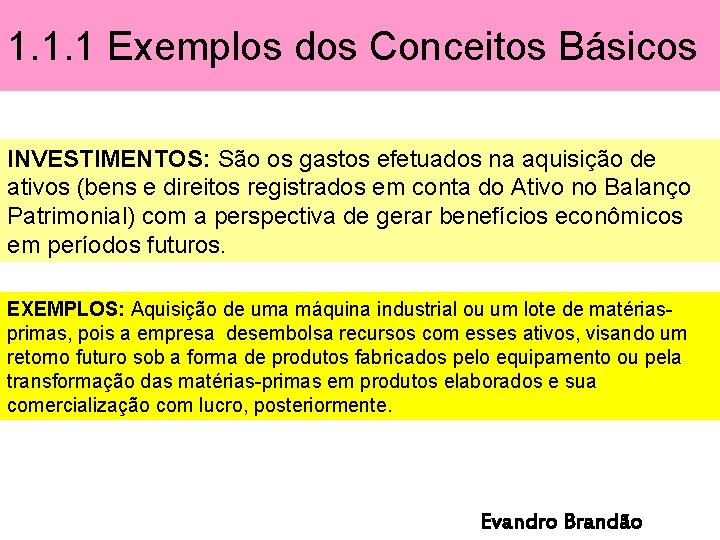 1.1.1 Exemplos dos Conceitos Básicos

INVESTIMENTOS: São os gastos efetuados na aquisição de ativos (bens e direitos registrados em conta do Ativo no Balanço Patrimonial) com a perspectiva de gerar benefícios econômicos em períodos futuros.

EXEMPLOS: Aquisição de uma máquina industrial ou um lote de matérias-primas, pois a empresa desembolsa recursos com esses ativos, visando um retorno futuro sob a forma de produtos fabricados pelo equipamento ou pela transformação das matérias-primas em produtos elaborados e sua comercialização com lucro, posteriormente.

Evandro Brandão